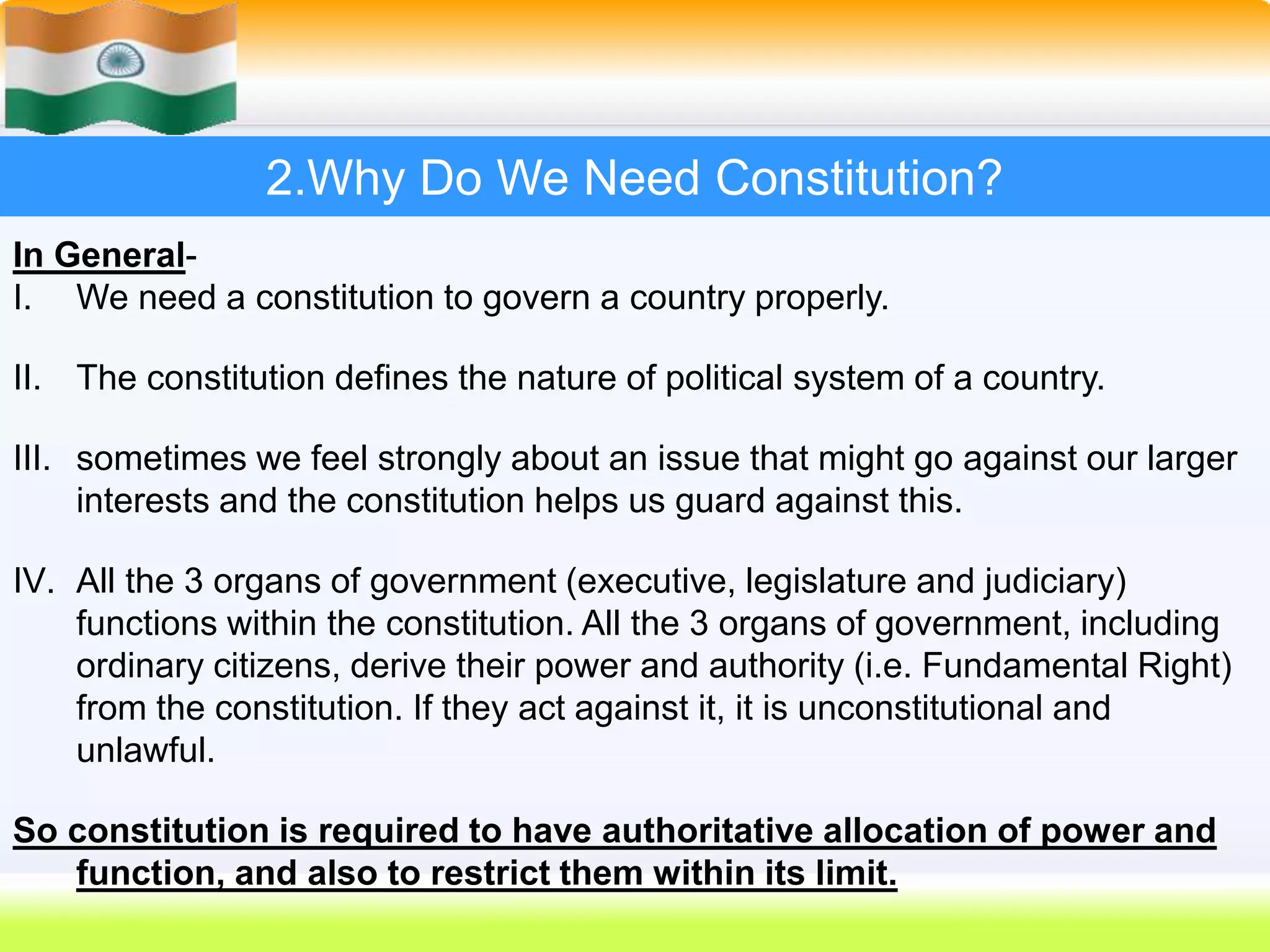 2.Why Do We Need Constitution?

In General-

I. We need a constitution to govern a country properly.

II. The constitution defines the nature of political system of a country.

III. sometimes we feel strongly about an issue that might go against our larger interests and the constitution helps us guard against this.

IV. All the 3 organs of government (executive, legislature and judiciary) functions within the constitution. All the 3 organs of government, including ordinary citizens, derive their power and authority (i.e. Fundamental Right) from the constitution. If they act against it, it is unconstitutional and unlawful.

So constitution is required to have authoritative allocation of power and function, and also to restrict them within its limit.